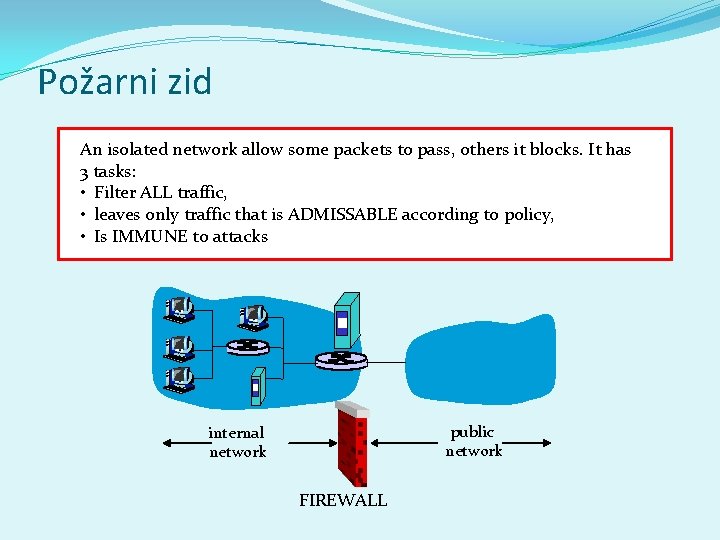 Požarni zid

An isolated network allow some packets to pass, others it blocks. It has 3 tasks:
• Filter ALL traffic,
• leaves only traffic that is ADMISSABLE according to policy,
• Is IMMUNE to attacks

internal network

public network

FIREWALL